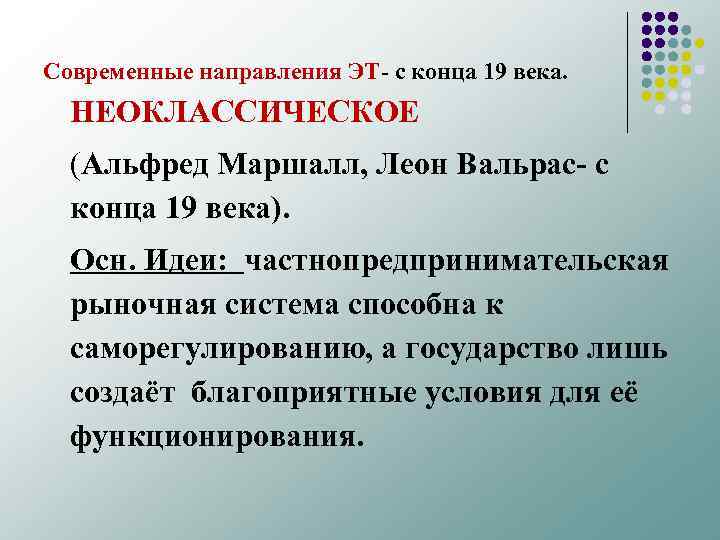 Современные направления ЭТ- с конца 19 века.

НЕОКЛАССИЧЕСКОЕ

(Альфред Маршалл, Леон Вальрас- с конца 19 века).

Осн. Идеи: частнопредпринимательская рыночная система способна к саморегулированию, а государство лишь создаёт благоприятные условия для её функционирования.